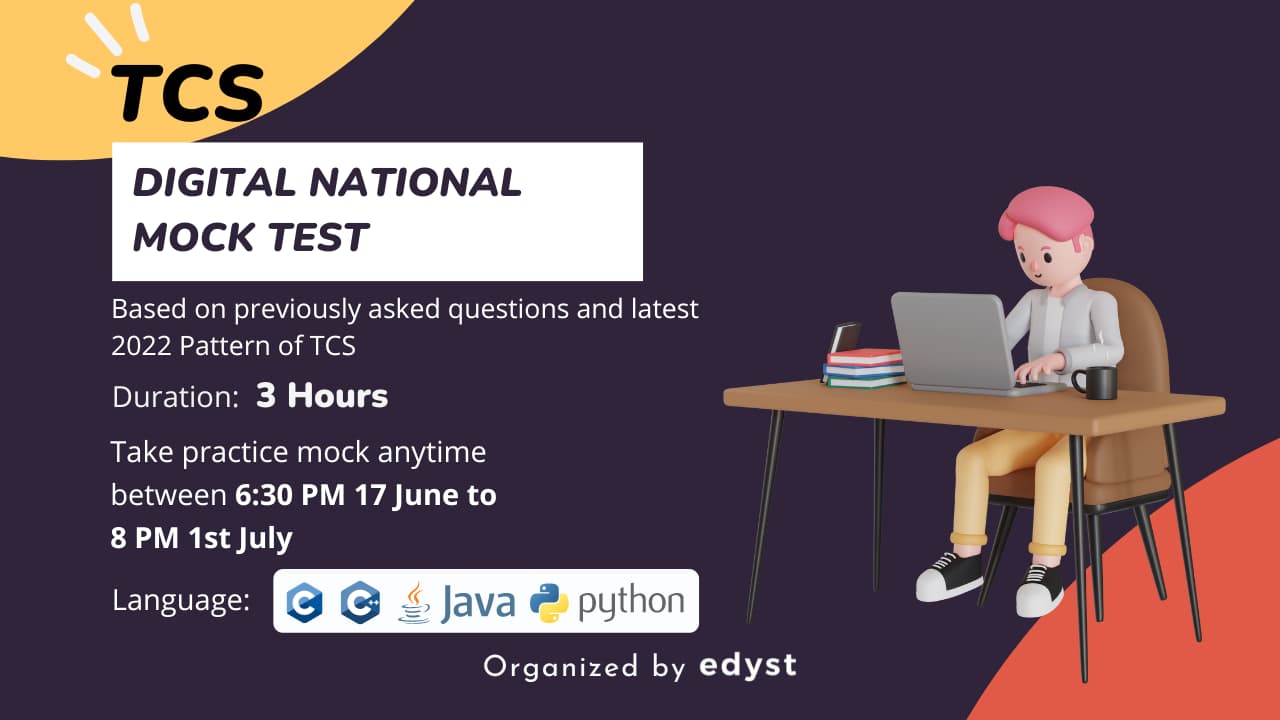 TCS

DIGITAL NATIONAL MOCK TEST

Based on previously asked questions and latest 2022 Pattern of TCS

Duration: 3 Hours

Take practice mock anytime between 6:30 PM 17 June to 8 PM 1st July

Language: C C++ Java python

Organized by edyst